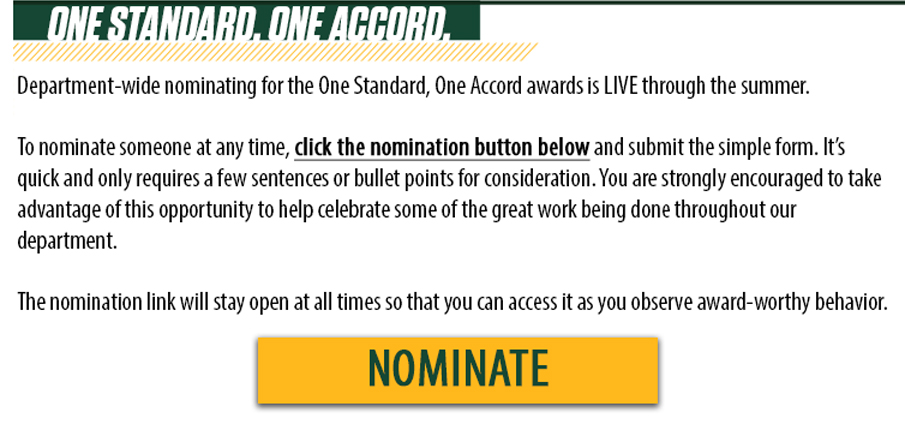 ONE STANDARD. ONE ACCORD.

Department-wide nominating for the One Standard, One Accord awards is LIVE through the summer.

To nominate someone at any time, click the nomination button below and submit the simple form. It's quick and only requires a few sentences or bullet points for consideration. You are strongly encouraged to take advantage of this opportunity to help celebrate some of the great work being done throughout our department.

The nomination link will stay open at all times so that you can access it as you observe award-worthy behavior.

NOMINATE